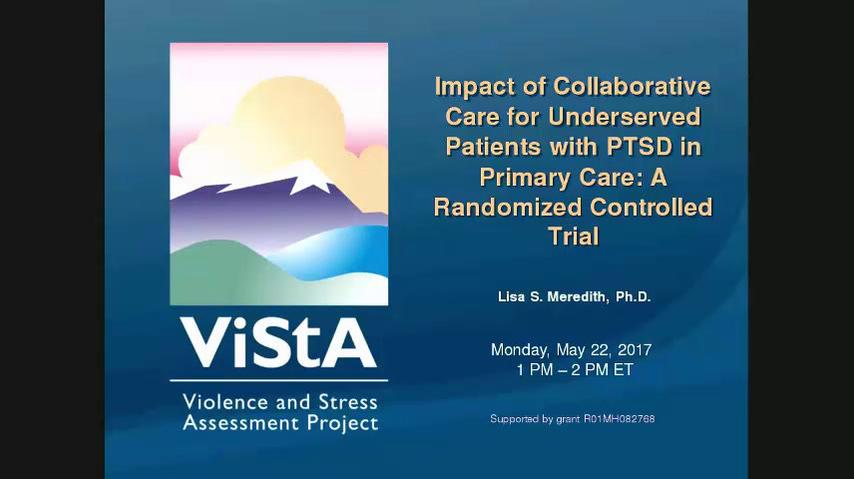 ViStA

Violence and Stress Assessment Project

Impact of Collaborative Care for Underserved Patients with PTSD in Primary Care: A Randomized Controlled Trial

Lisa S. Meredith, Ph.D.

Monday, May 22, 2017
1 PM – 2 PM ET

Supported by grant R01MH082768